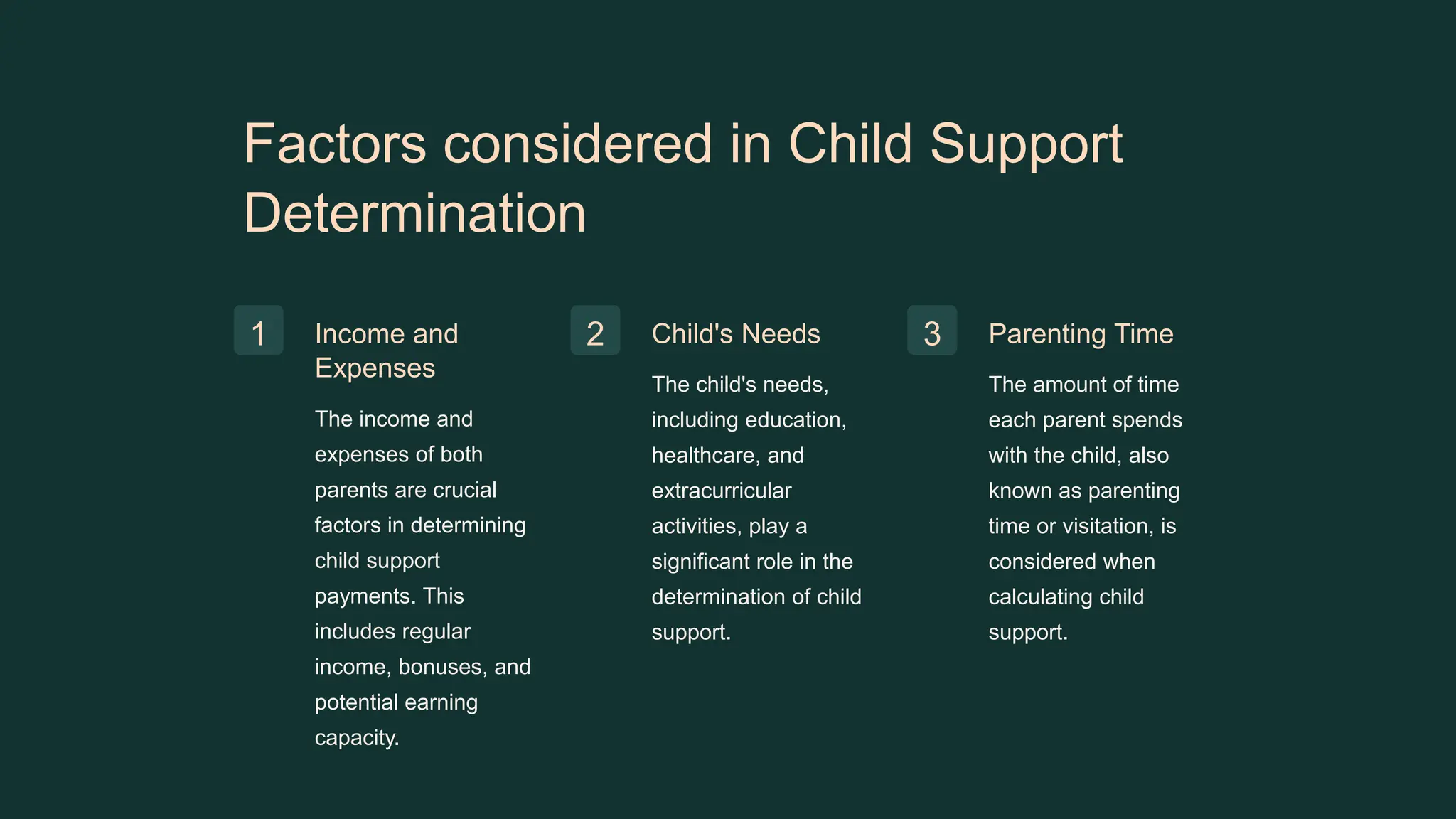 Factors considered in Child Support Determination

1

Income and Expenses

The income and expenses of both parents are crucial factors in determining child support payments. This includes regular income, bonuses, and potential earning capacity.

2

Child's Needs

The child's needs, including education, healthcare, and extracurricular activities, play a significant role in the determination of child support.

3

Parenting Time

The amount of time each parent spends with the child, also known as parenting time or visitation, is considered when calculating child support.